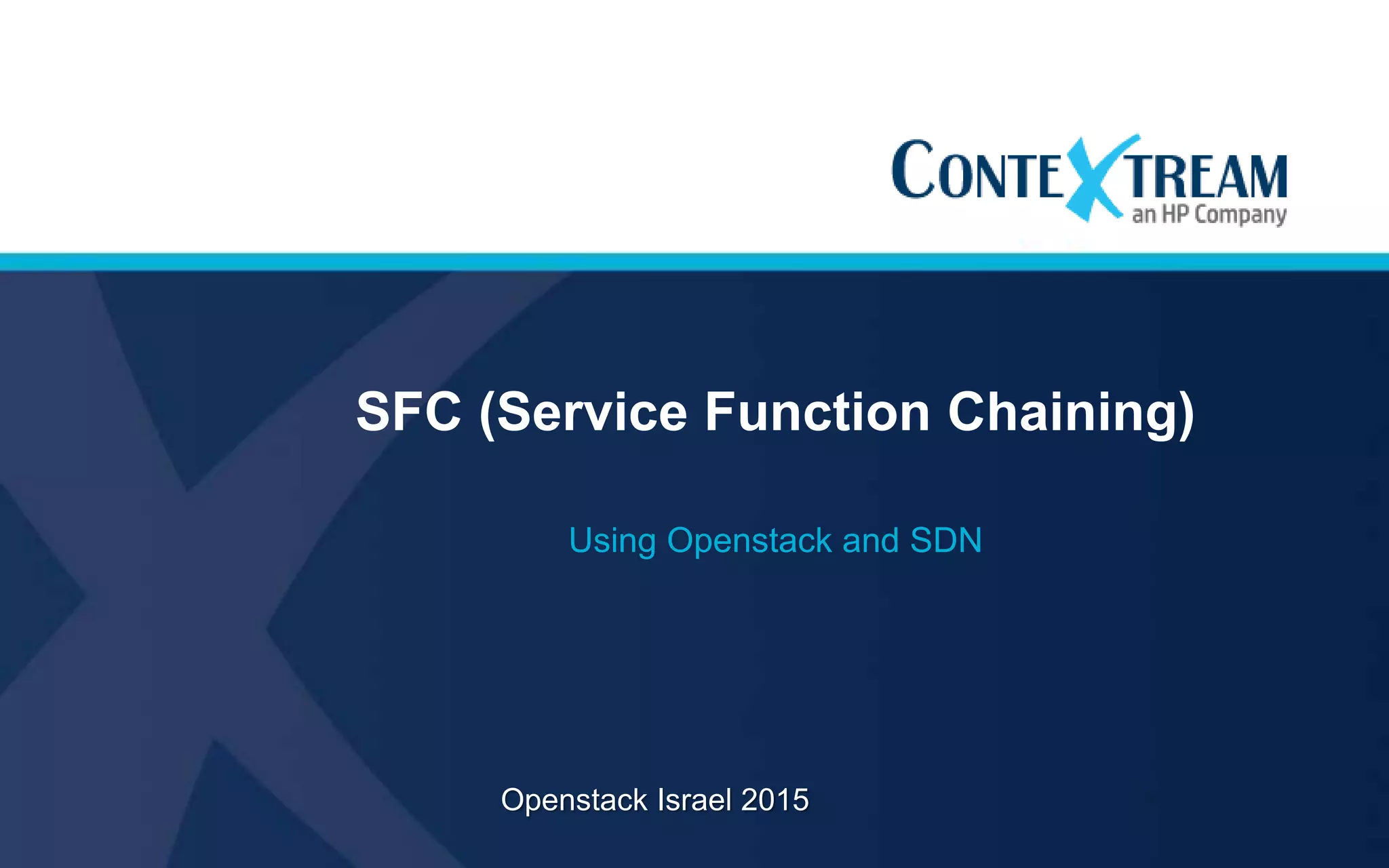 CONTEXTREAM
an HP Company

SFC (Service Function Chaining)

Using Openstack and SDN

Openstack Israel 2015